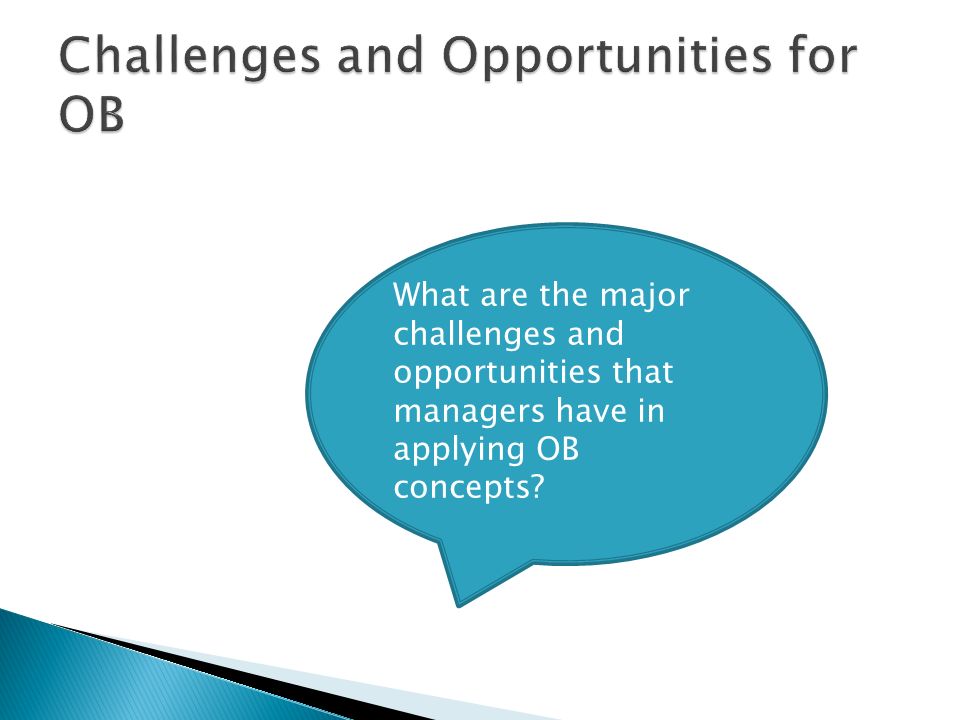 Challenges and Opportunities for OB

What are the major challenges and opportunities that managers have in applying OB concepts?